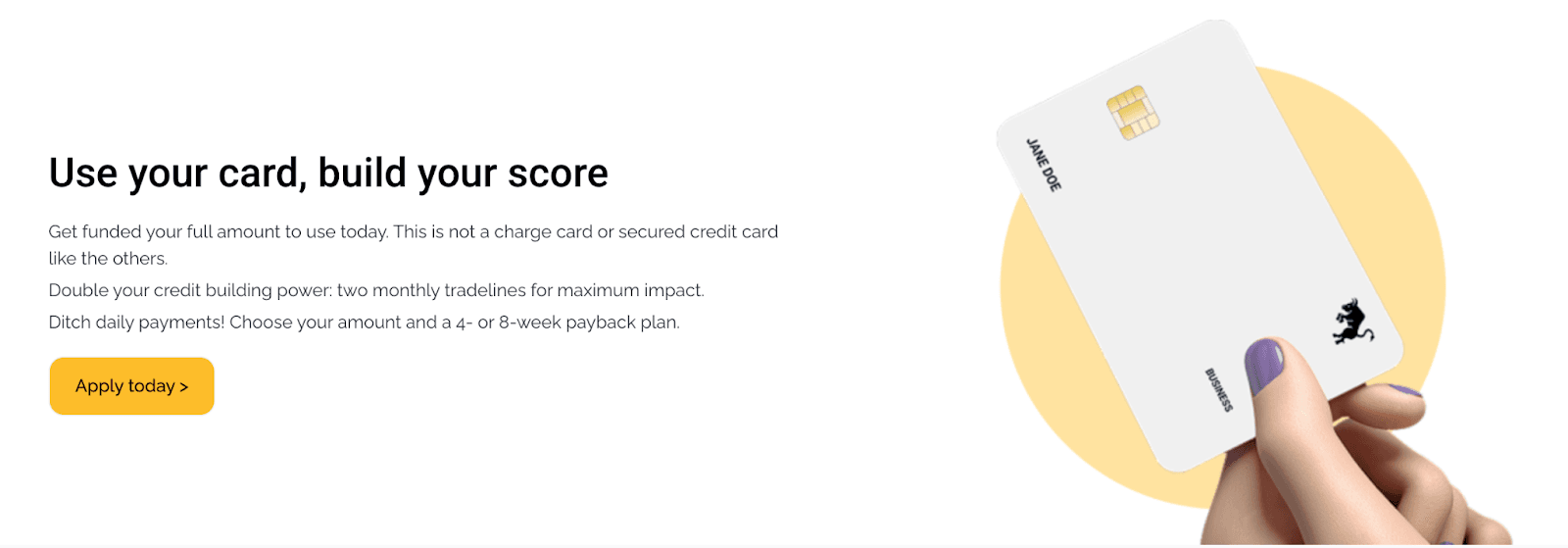 Use your card, build your score

Get funded your full amount to use today. This is not a charge card or secured credit card like the others.

Double your credit building power: two monthly tradelines for maximum impact.

Ditch daily payments! Choose your amount and a 4- or 8-week payback plan.

Apply today >

JANE DOE

BUSINESS